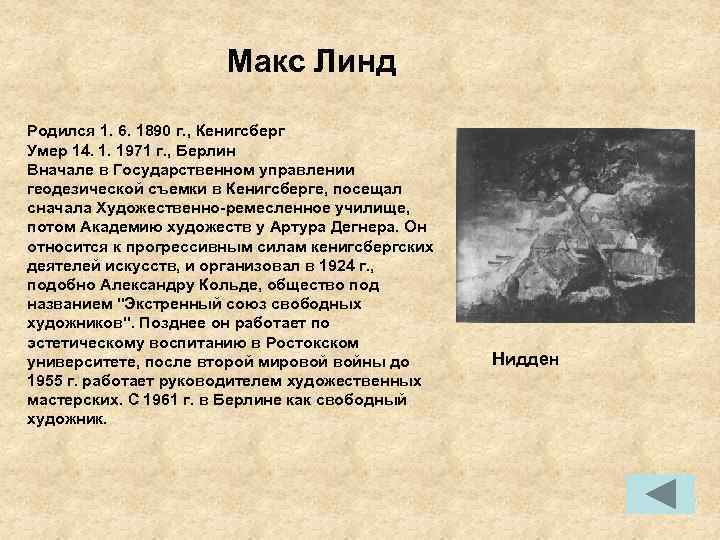 Макс Линд

Родился 1. 6. 1890 г., Кенигсберг
Умер 14. 1. 1971 г., Берлин
Вначале в Государственном управлении геодезической съемки в Кенигсберге, посещал сначала Художественно-ремесленное училище, потом Академию художеств у Артура Дегнера. Он относится к прогрессивным силам кенигсбергских деятелей искусств, и организовал в 1924 г., подобно Александру Кольде, общество под названием "Экстренный союз свободных художников". Позднее он работает по эстетическому воспитанию в Ростокском университете, после второй мировой войны до 1955 г. работает руководителем художественных мастерских. С 1961 г. в Берлине как свободный художник.

Нидден